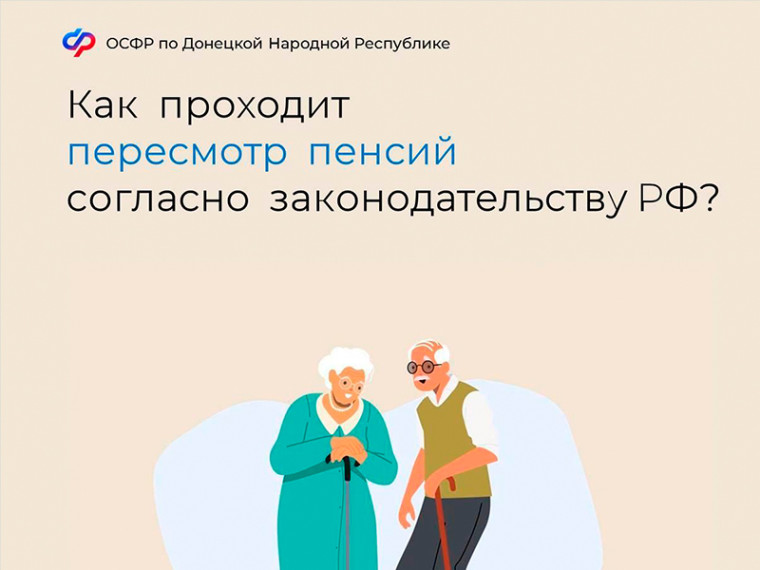 ОСФР по Донецкой Народной Республике

Как проходит пересмотр пенсий согласно законодательству РФ?